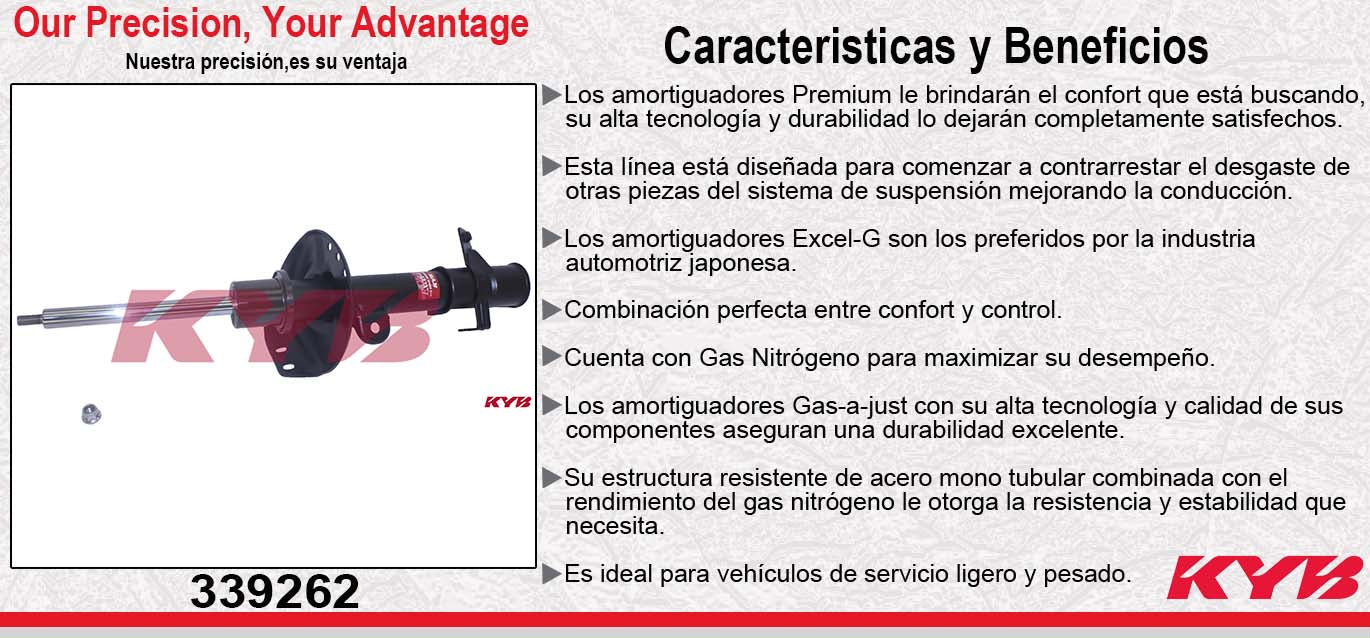 Our Precision, Your Advantage
Nuestra precisión,es su ventaja

KYB

KYB

339262

Caracteristicas y Beneficios

▶Los amortiguadores Premium le brindarán el confort que está buscando, su alta tecnología y durabilidad lo dejarán completamente satisfechos.

▶Esta línea está diseñada para comenzar a contrarrestar el desgaste de otras piezas del sistema de suspensión mejorando la conducción.

▶Los amortiguadores Excel-G son los preferidos por la industria automotriz japonesa.

▶Combinación perfecta entre confort y control.

▶Cuenta con Gas Nitrógeno para maximizar su desempeño.

▶Los amortiguadores Gas-a-just con su alta tecnología y calidad de sus componentes aseguran una durabilidad excelente.

▶Su estructura resistente de acero mono tubular combinada con el rendimiento del gas nitrógeno le otorga la resistencia y estabilidad que necesita.

▶Es ideal para vehículos de servicio ligero y pesado.

KYB